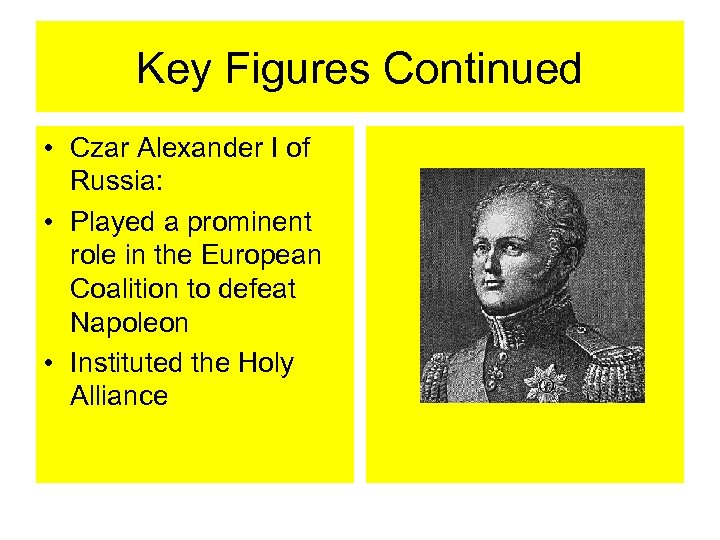 Key Figures Continued

• Czar Alexander I of Russia:
• Played a prominent role in the European Coalition to defeat Napoleon
• Instituted the Holy Alliance